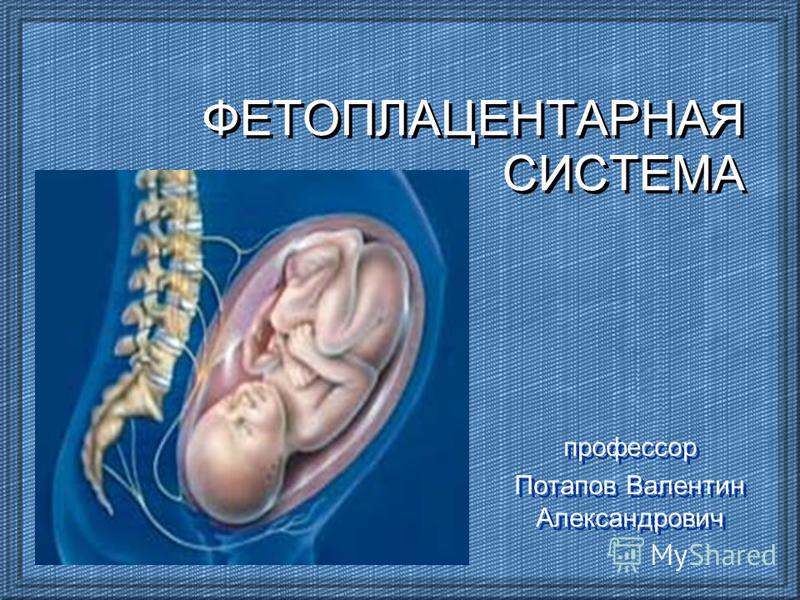 ФЕТОПЛАЦЕНТАРНАЯ СИСТЕМА

профессор
Потапов Валентин Александрович

MyShared